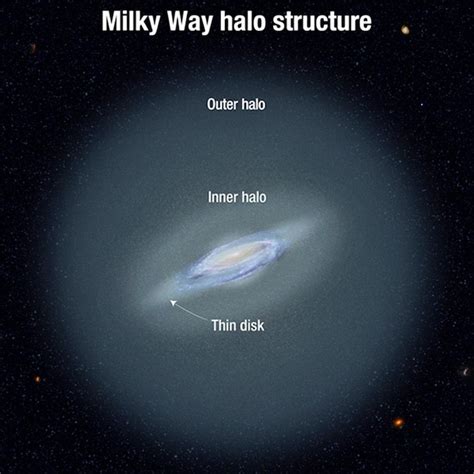 Milky Way halo structure

Outer halo

Inner halo

Thin disk